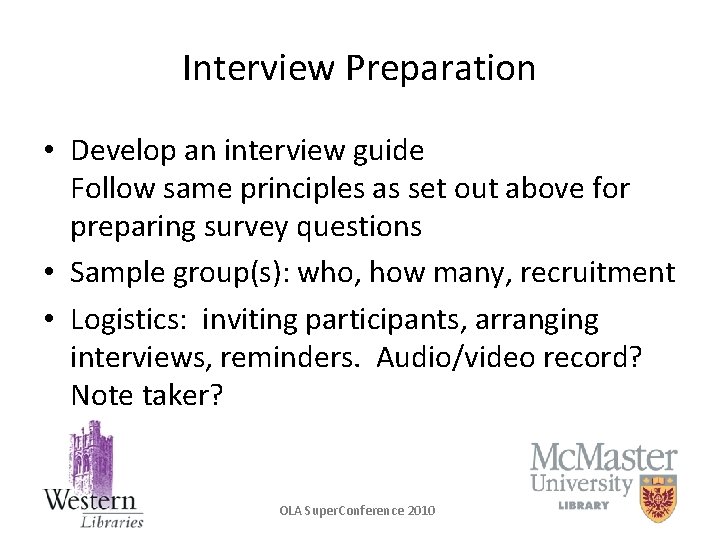 Interview Preparation

• Develop an interview guide
Follow same principles as set out above for preparing survey questions

• Sample group(s): who, how many, recruitment

• Logistics: inviting participants, arranging interviews, reminders. Audio/video record? Note taker?

Western
Libraries

OLA SuperConference 2010

McMaster
University
LIBRARY